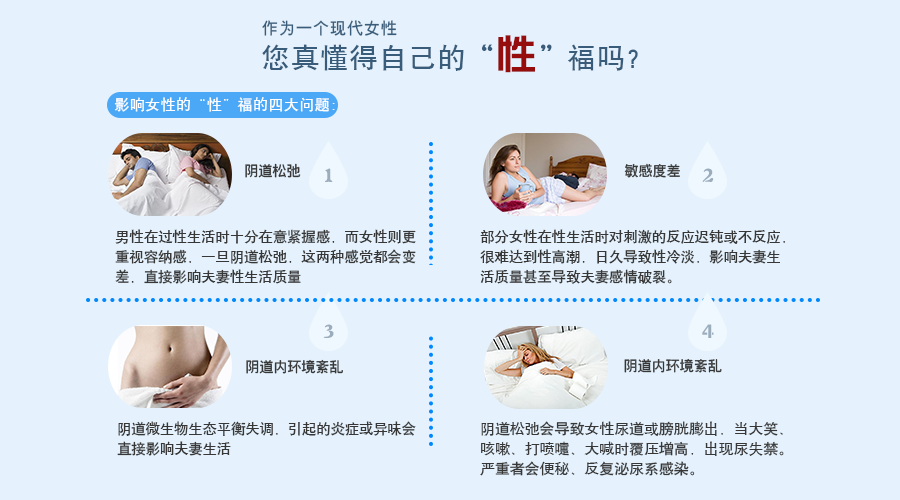 作为一个现代女性
您真懂得自己的“性”福吗？

影响女性的“性”福的四大问题：

阴道松弛
1
男性在过性生活时十分在意紧握感，而女性则更重视容纳感，一旦阴道松弛，这两种感觉都会变差，直接影响夫妻性生活质量

敏感度差
2
部分女性在性生活时对刺激的反应迟钝或不反应，很难达到性高潮，日久导致性冷淡，影响夫妻生活质量甚至导致夫妻感情破裂。

3
阴道内环境紊乱
阴道微生物生态平衡失调，引起的炎症或异味会直接影响夫妻生活

4
阴道内环境紊乱
阴道松弛会导致女性尿道或膀胱膨出，当大笑、咳嗽、打喷嚏、大喊时覆压增高，出现尿失禁。严重者会便秘、反复泌尿系感染。